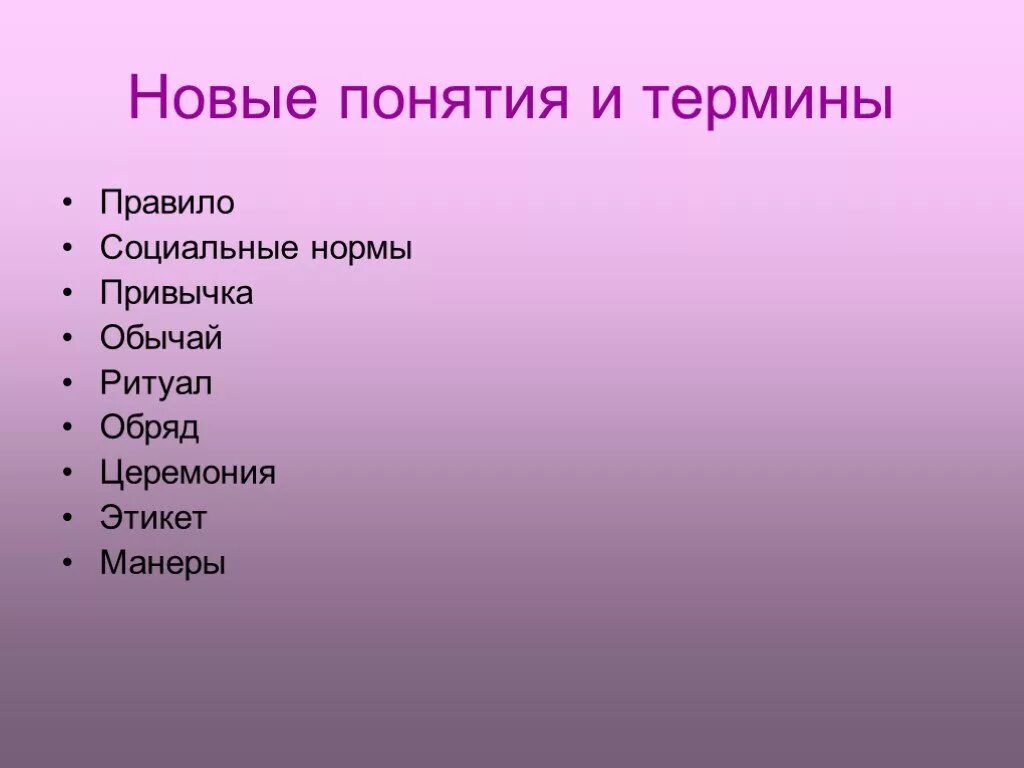 Новые понятия и термины

• Правило
• Социальные нормы
• Привычка
• Обычай
• Ритуал
• Обряд
• Церемония
• Этикет
• Манеры